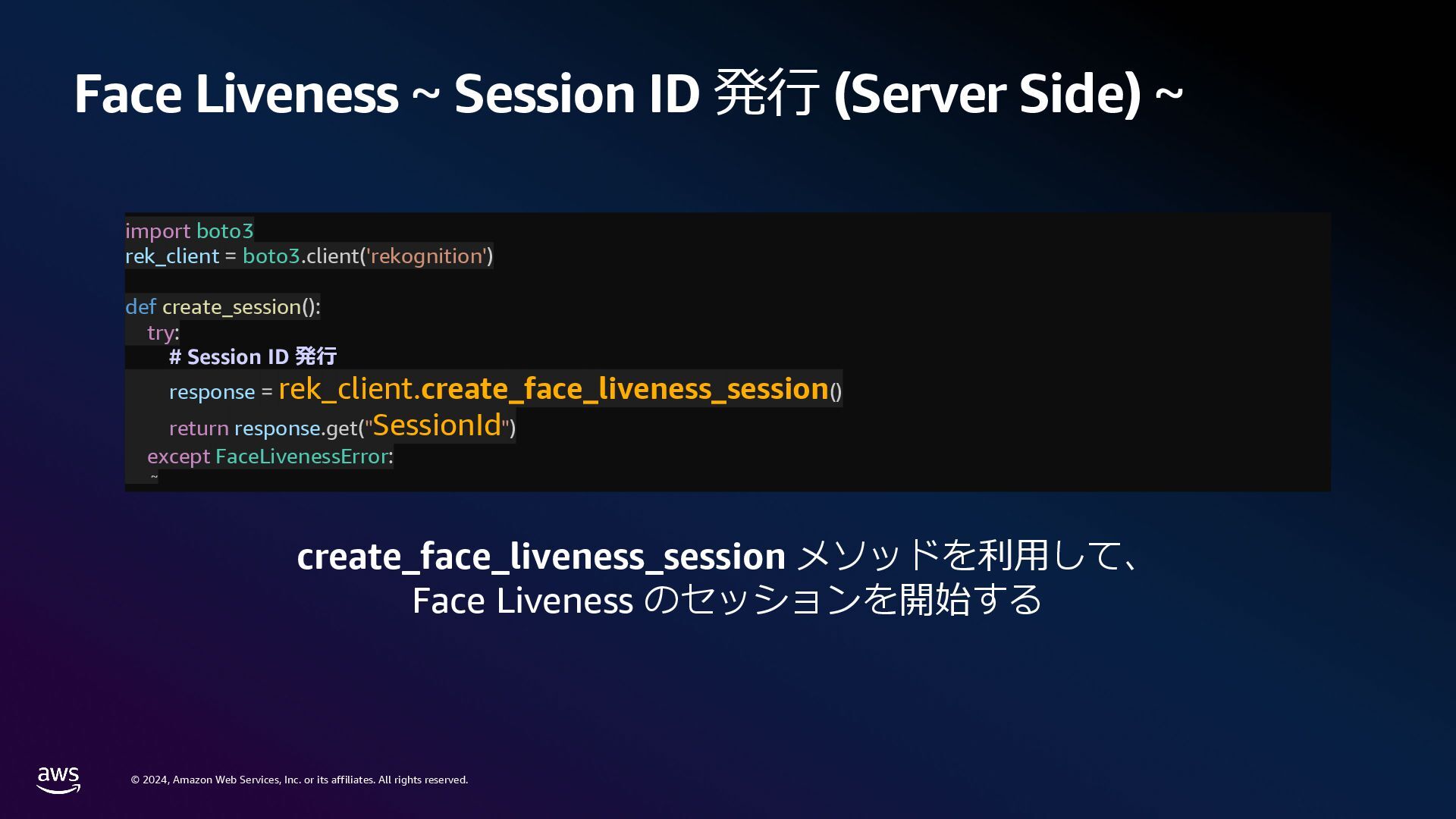 Face Liveness ~ Session ID 発行 (Server Side) ~

import boto3
rek_client = boto3.client('rekognition')

def create_session():
    try:
        # Session ID 発行
        response = rek_client.create_face_liveness_session()
        return response.get("SessionId")
    except FaceLivenessError:
    ~

create_face_liveness_session メソッドを利用して、
Face Liveness のセッションを開始する

aws

© 2024, Amazon Web Services, Inc. or its affiliates. All rights reserved.